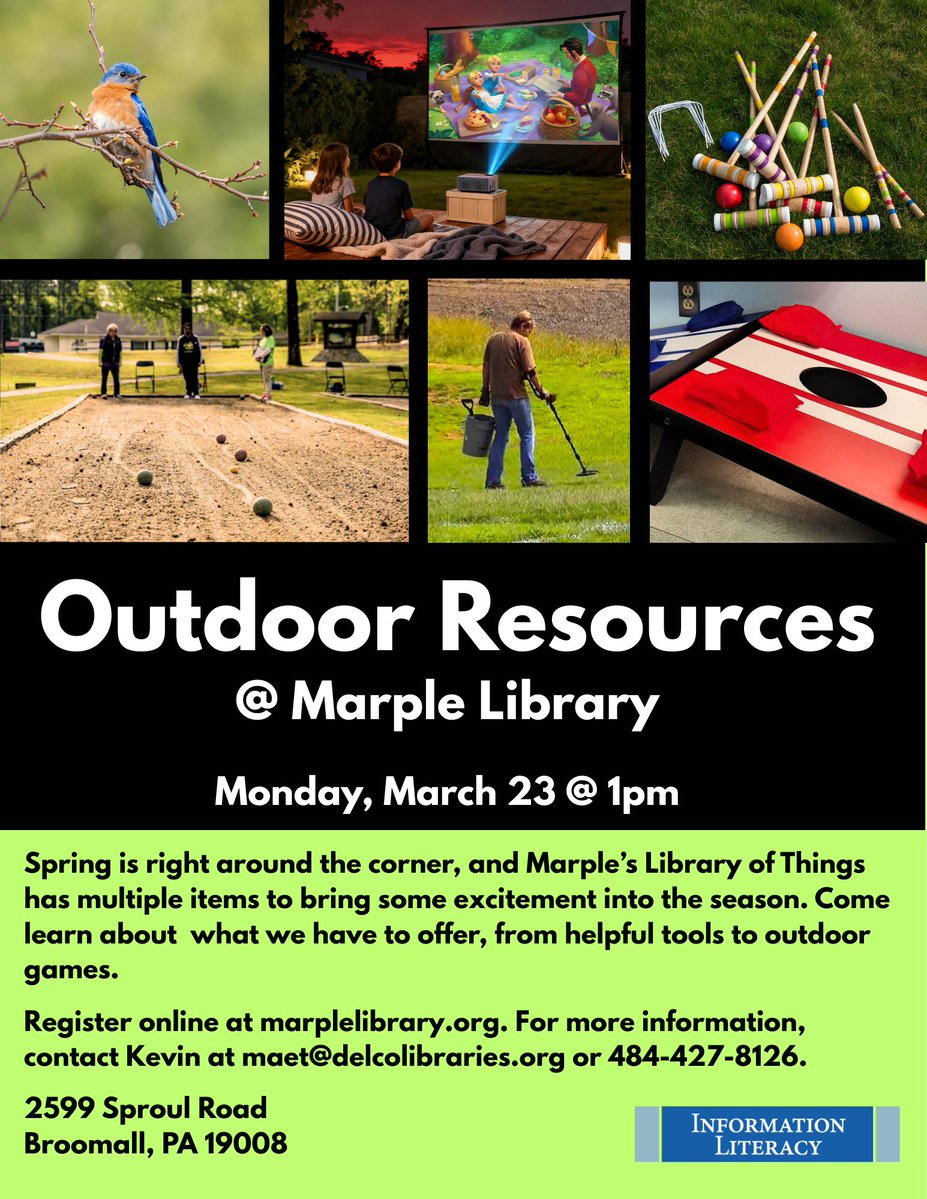 Outdoor Resources
@ Marple Library

Monday, March 23 @ 1pm

Spring is right around the corner, and Marple's Library of Things has multiple items to bring some excitement into the season. Come learn about what we have to offer, from helpful tools to outdoor games.

Register online at marplelibrary.org. For more information, contact Kevin at maet@delcolibraries.org or 484-427-8126.

2599 Sproul Road
Broomall, PA 19008

INFORMATION LITERACY